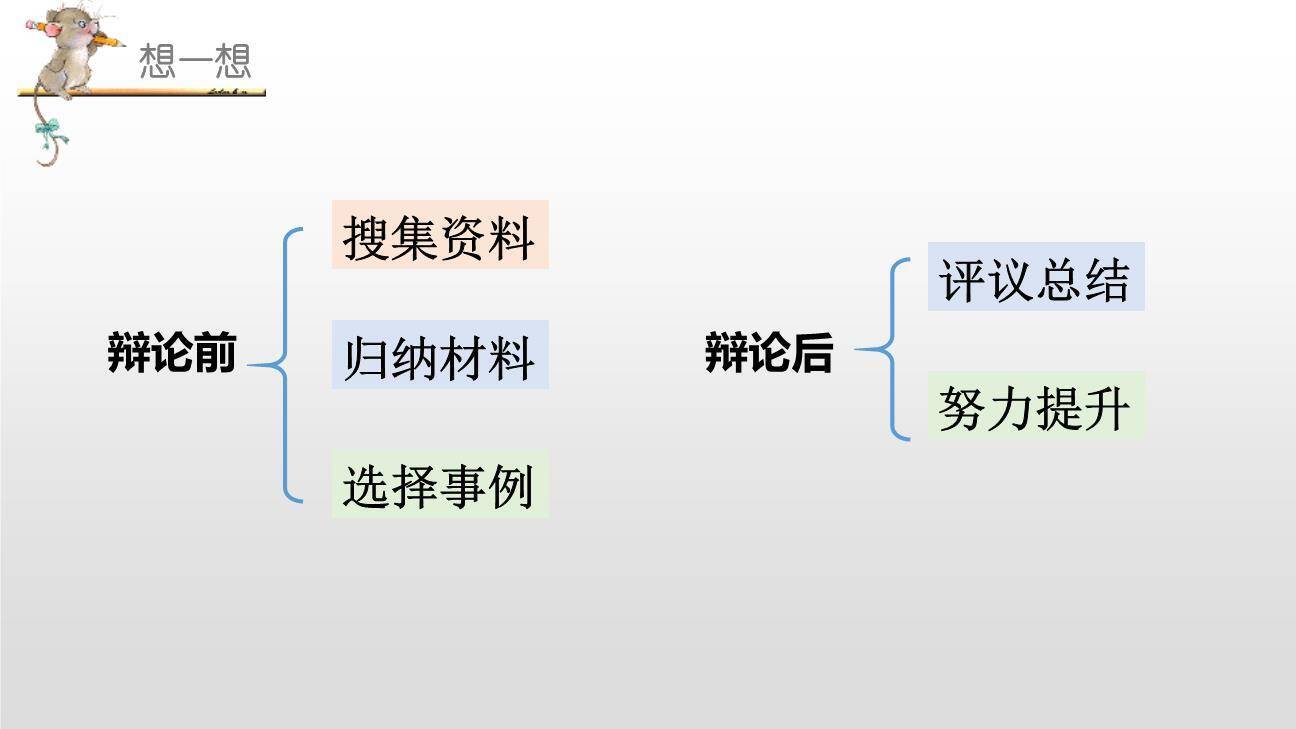 想一想

辩论前

搜集资料

归纳材料

选择事例

辩论后

评议总结

努力提升